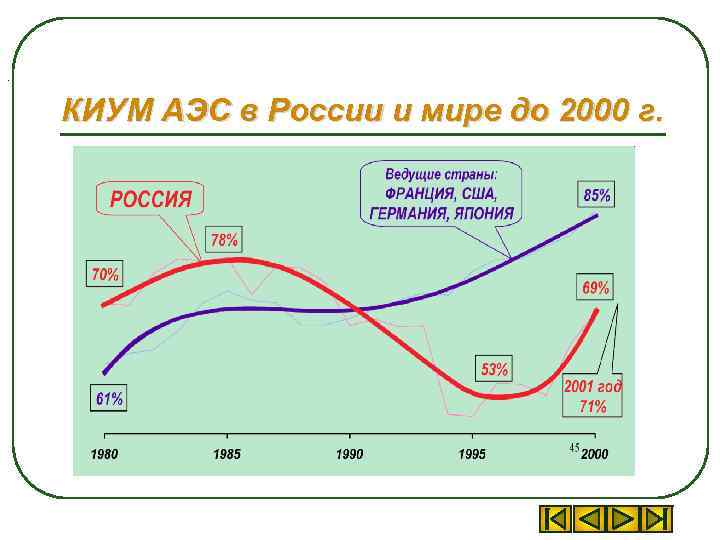 КИУМ АЭС в России и мире до 2000 г.

РОССИЯ

Ведущие страны: ФРАНЦИЯ, США, ГЕРМАНИЯ, ЯПОНИЯ

85%

78%

70%

69%

53%

61%

2001 год 71%

1980 1985 1990 1995 2000

45